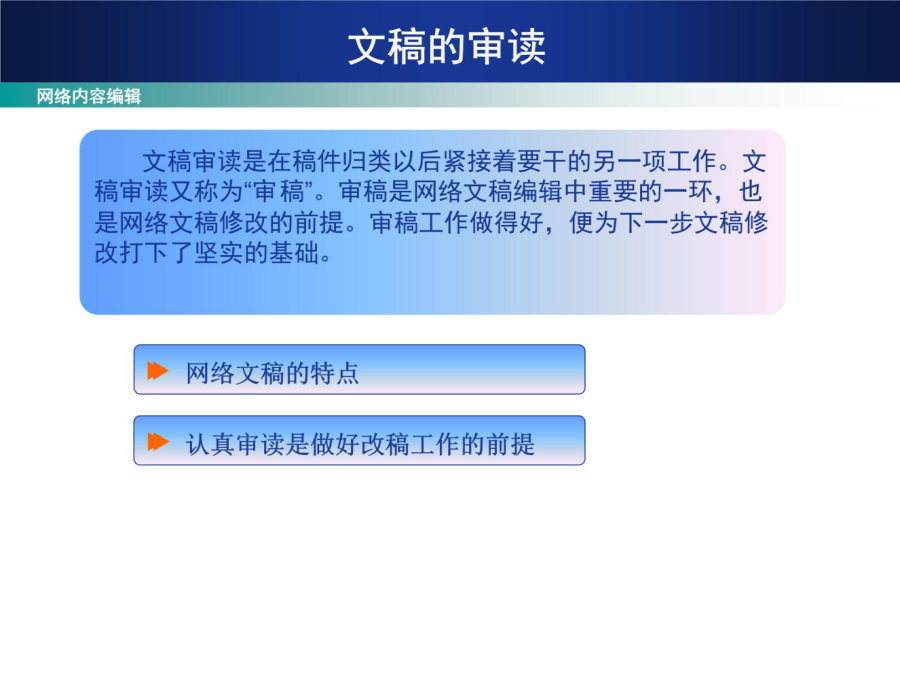 文稿的审读

网络内容编辑

文稿审读是在稿件归类以后紧接着要干的另一项工作。文稿审读又称为“审稿”。审稿是网络文稿编辑中重要的一环，也是网络文稿修改的前提。审稿工作做得好，便为下一步文稿修改打下了坚实的基础。

网络文稿的特点

认真审读是做好改稿工作的前提